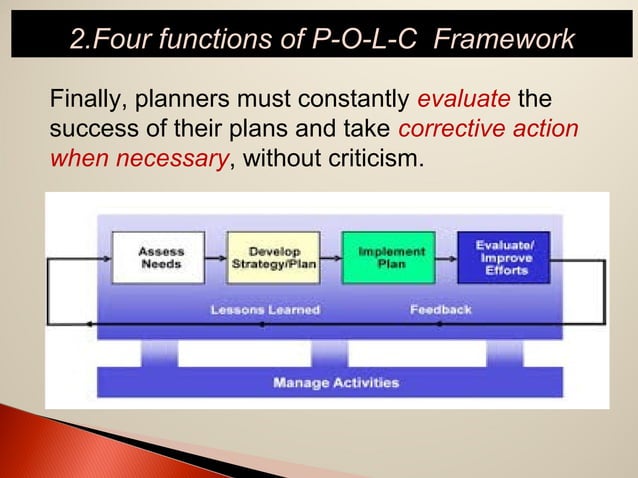 2.Four functions of P-O-L-C Framework

Finally, planners must constantly evaluate the success of their plans and take corrective action when necessary, without criticism.

Assess Needs

Develop Strategy/Plan

Implement Plan

Evaluate/ Improve Efforts

Lessons Learned

Feedback

Manage Activities